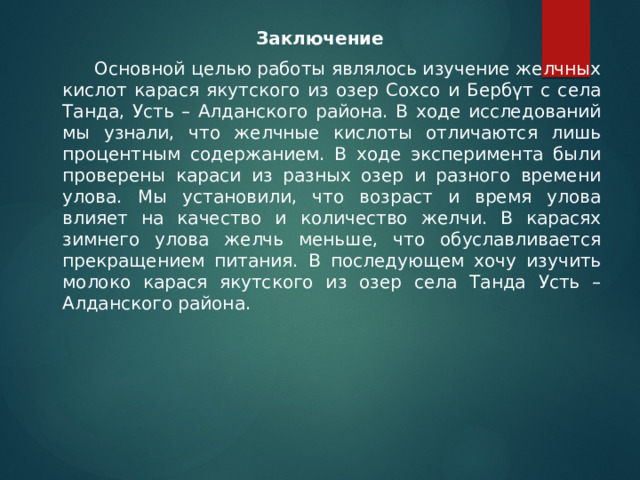 Заключение

Основной целью работы являлось изучение желчных кислот карася якутского из озер Сохсо и Бербүт с села Танда, Усть – Алданского района. В ходе исследований мы узнали, что желчные кислоты отличаются лишь процентным содержанием. В ходе эксперимента были проверены караси из разных озер и разного времени улова. Мы установили, что возраст и время улова влияет на качество и количество желчи. В карасях зимнего улова желчь меньше, что обуславливается прекращением питания. В последующем хочу изучить молоко карася якутского из озер села Танда Усть – Алданского района.